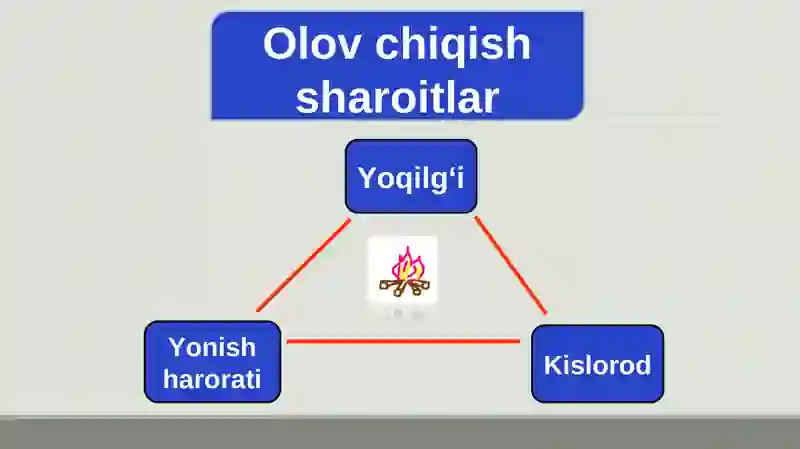 Olov chiqish sharoitlar

Yoqilg‘i

Yonish harorati

Kislorod